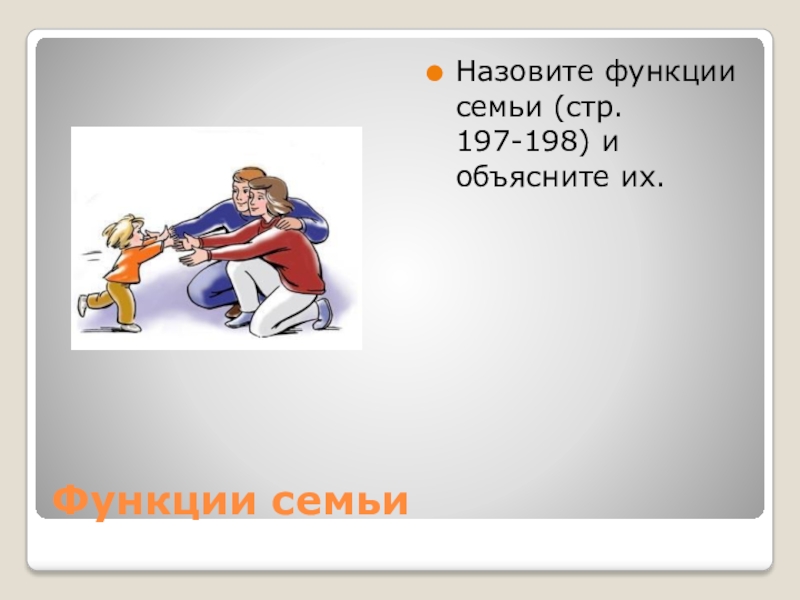 Назовите функции семьи (стр. 197-198) и объясните их.

Функции семьи